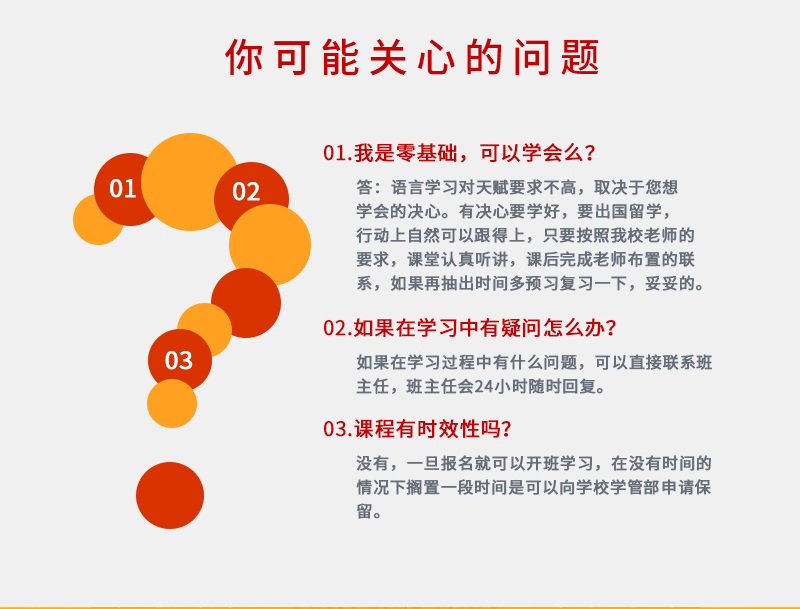 你可能关心的问题

01

02

03

01.我是零基础，可以学会么？

答：语言学习对天赋要求不高，取决于您想学会的决心。有决心要学好，要出国留学，行动上自然可以跟得上，只要按照我校老师的要求，课堂认真听讲，课后完成老师布置的联系，如果再抽出时间多预习复习一下，妥妥的。

02.如果在学习中有疑问怎么办？

如果在学习过程中有什么问题，可以直接联系班主任，班主任会24小时随时回复。

03.课程有时效性吗？

没有，一旦报名就可以开班学习，在没有时间的情况下搁置一段时间是可以向学校学管部申请保留。